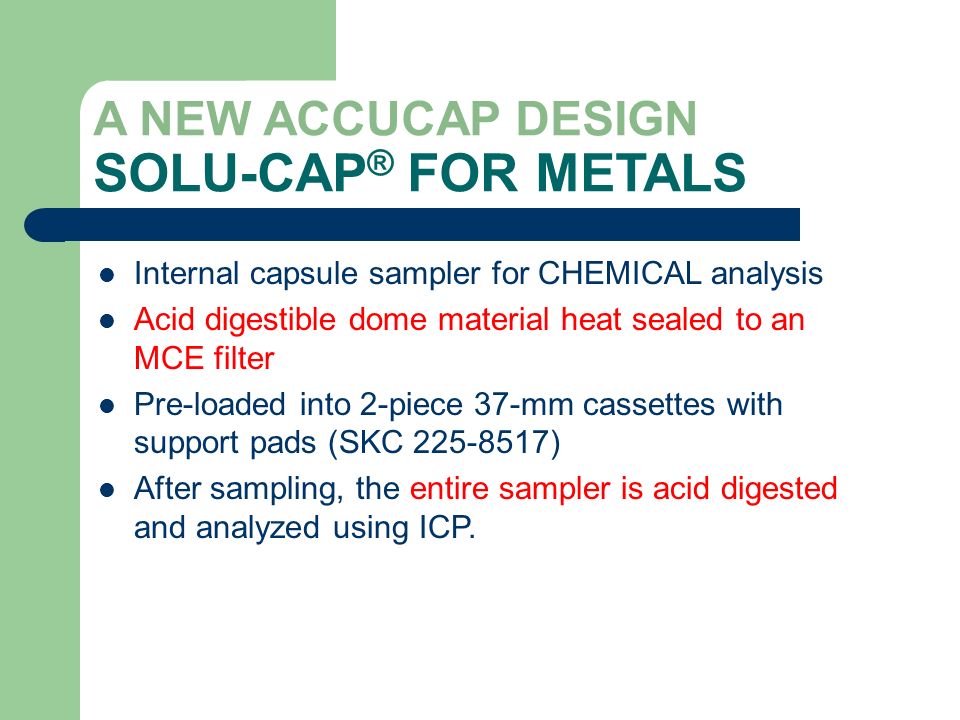 A NEW ACCUCAP DESIGN
SOLU-CAP® FOR METALS

- Internal capsule sampler for CHEMICAL analysis
- Acid digestible dome material heat sealed to an MCE filter
- Pre-loaded into 2-piece 37-mm cassettes with support pads (SKC 225-8517)
- After sampling, the entire sampler is acid digested and analyzed using ICP.